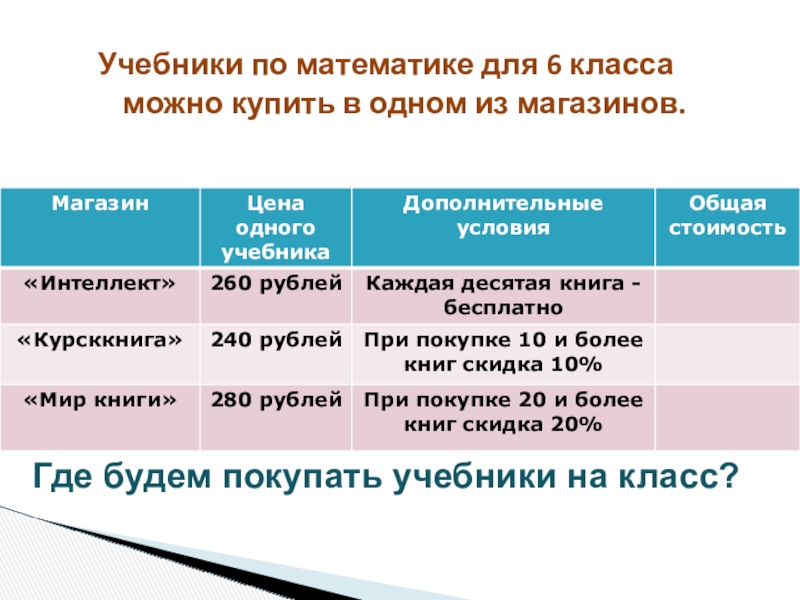 Учебники по математике для 6 класса можно купить в одном из магазинов.

| Магазин | Цена одного учебника | Дополнительные условия | Общая стоимость |
|---|---|---|---|
| «Интеллект» | 260 рублей | Каждая десятая книга - бесплатно | |
| «Курсккнига» | 240 рублей | При покупке 10 и более книг скидка 10% | |
| «Мир книги» | 280 рублей | При покупке 20 и более книг скидка 20% | |

Где будем покупать учебники на класс?